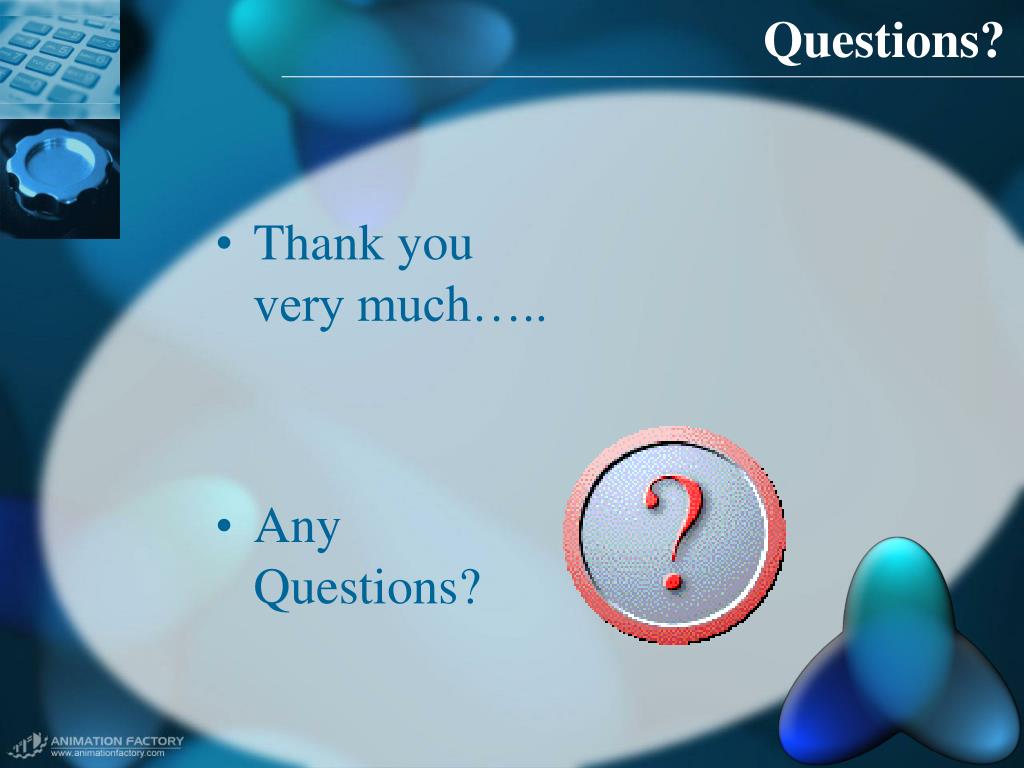 Questions?

• Thank you very much…..

• Any Questions?

?

ANIMATION FACTORY
www.animationfactory.com